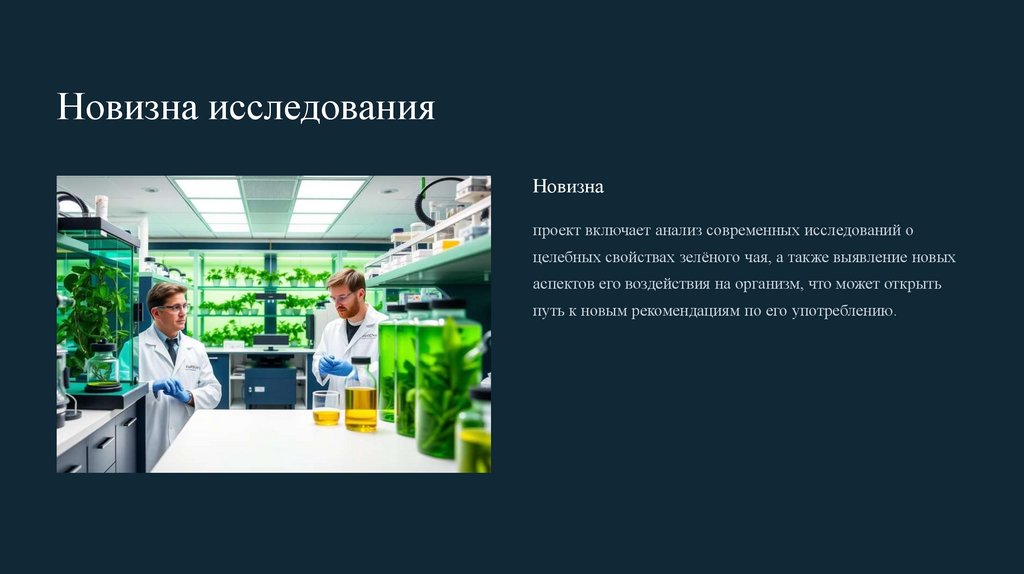 Новизна исследования

Новизна

проект включает анализ современных исследований о целебных свойствах зелёного чая, а также выявление новых аспектов его воздействия на организм, что может открыть путь к новым рекомендациям по его употреблению.